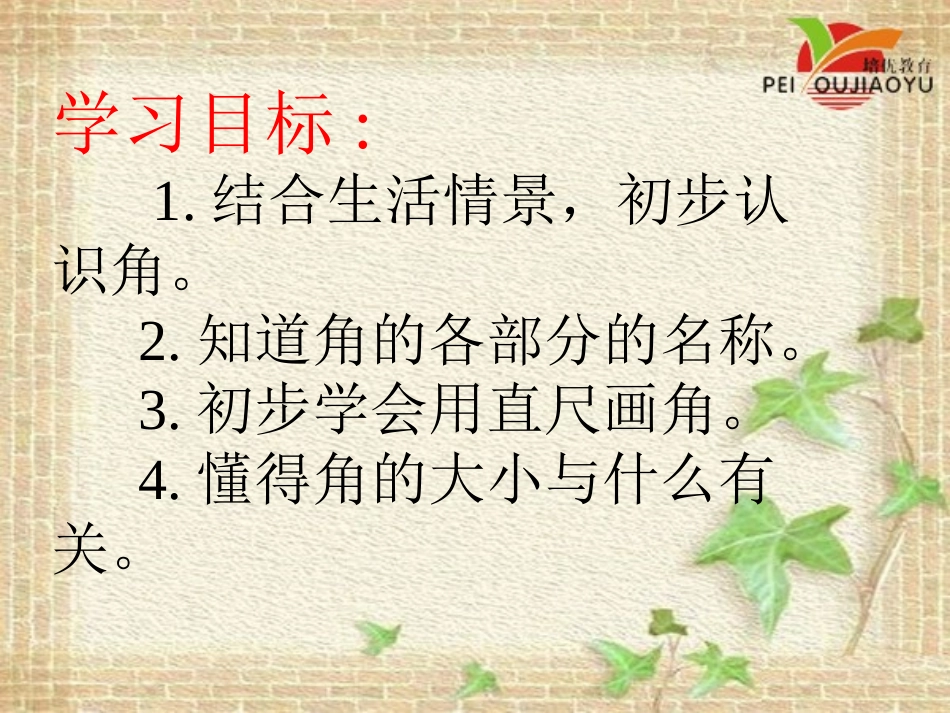 培优教育
PEI YOUJIAOYU

学习目标：

1. 结合生活情景，初步认识角。

2. 知道角的各部分的名称。

3. 初步学会用直尺画角。

4. 懂得角的大小与什么有关。